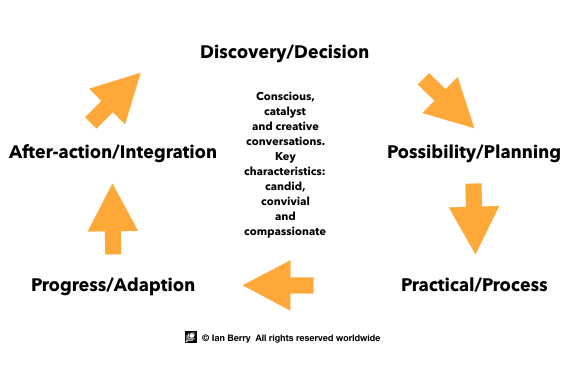 Discovery/Decision

Possibility/Planning

Practical/Process

Progress/Adaption

After-action/Integration

Conscious, catalyst and creative conversations. Key characteristics: candid, convivial and compassionate

© Ian Berry All rights reserved worldwide